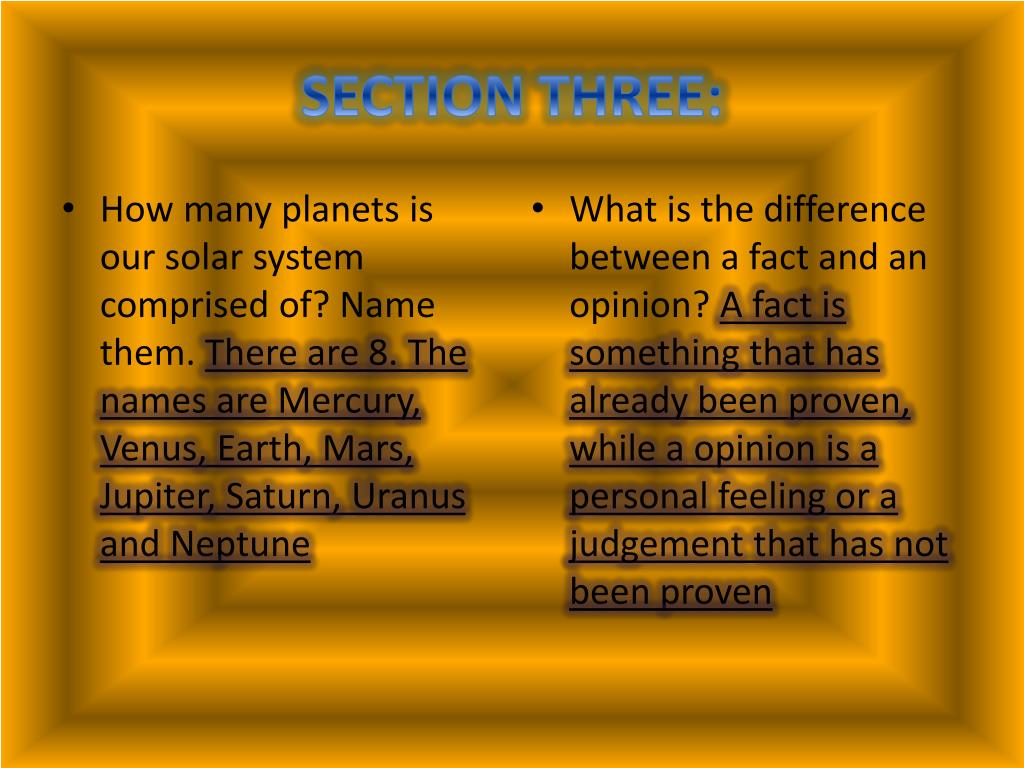 SECTION THREE:

• How many planets is our solar system comprised of? Name them. There are 8. The names are Mercury, Venus, Earth, Mars, Jupiter, Saturn, Uranus and Neptune

• What is the difference between a fact and an opinion? A fact is something that has already been proven, while a opinion is a personal feeling or a judgement that has not been proven